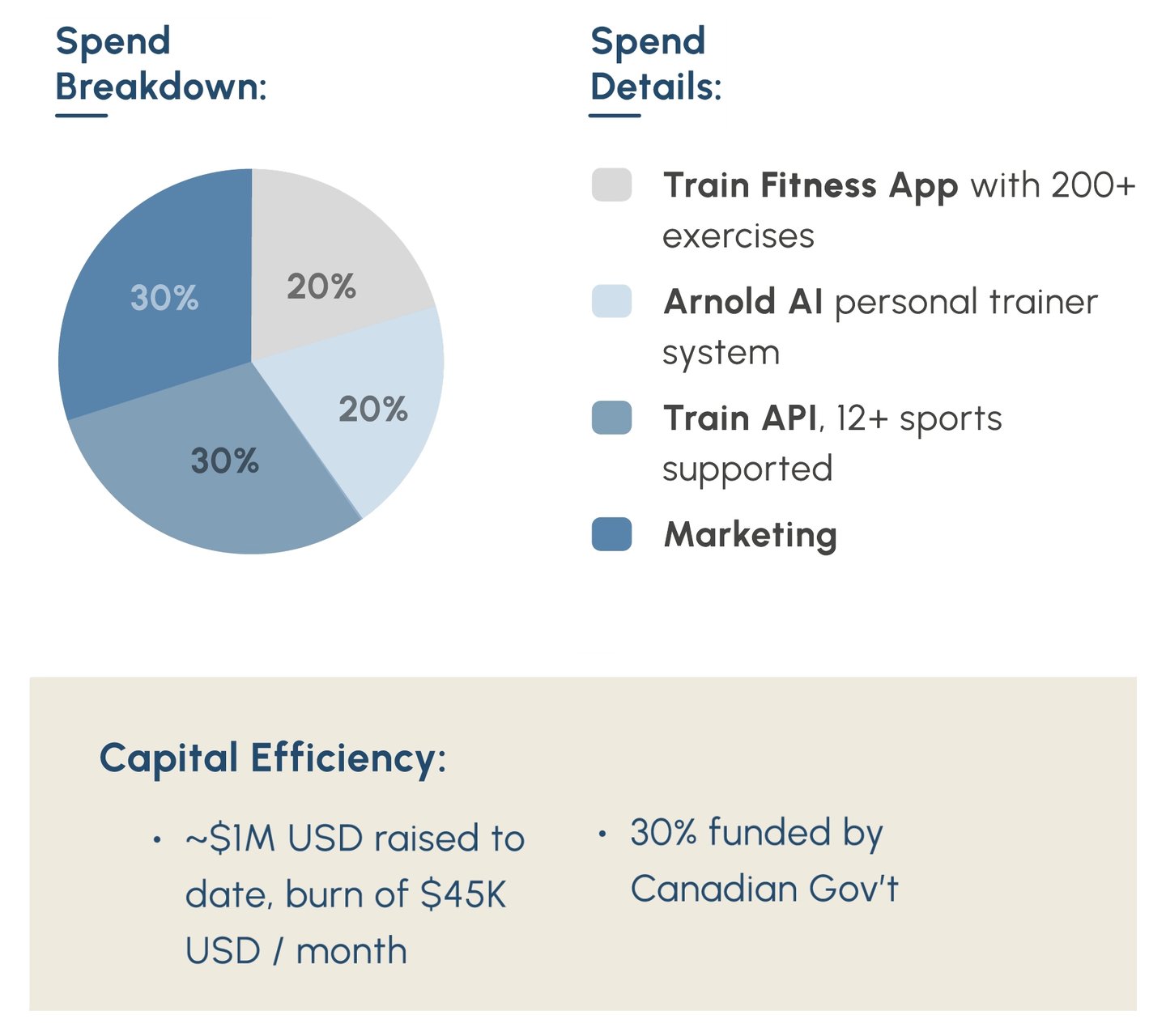 Spend Breakdown:

30%

20%

20%

30%

Spend Details:

Train Fitness App with 200+ exercises

Arnold AI personal trainer system

Train API, 12+ sports supported

Marketing

Capital Efficiency:

• ~$1M USD raised to date, burn of $45K USD / month

• 30% funded by Canadian Gov't